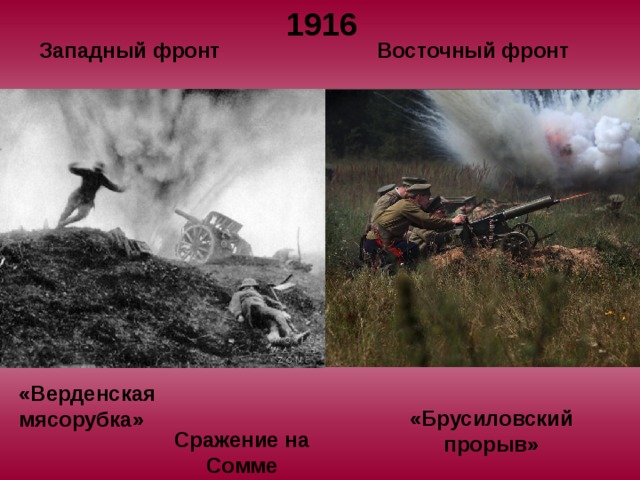 1916

Западный фронт

Восточный фронт

«Верденская мясорубка»

Сражение на Сомме

«Брусиловский прорыв»